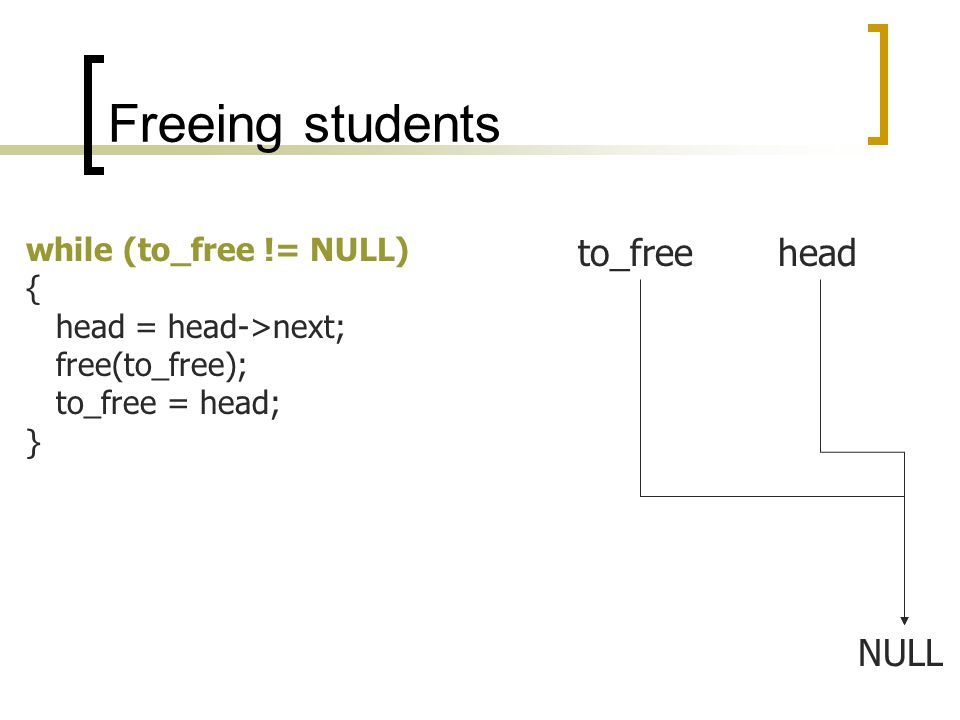 Freeing students

while (to_free != NULL)
{
head = head->next;
free(to_free);
to_free = head;
}

to_free

head

NULL